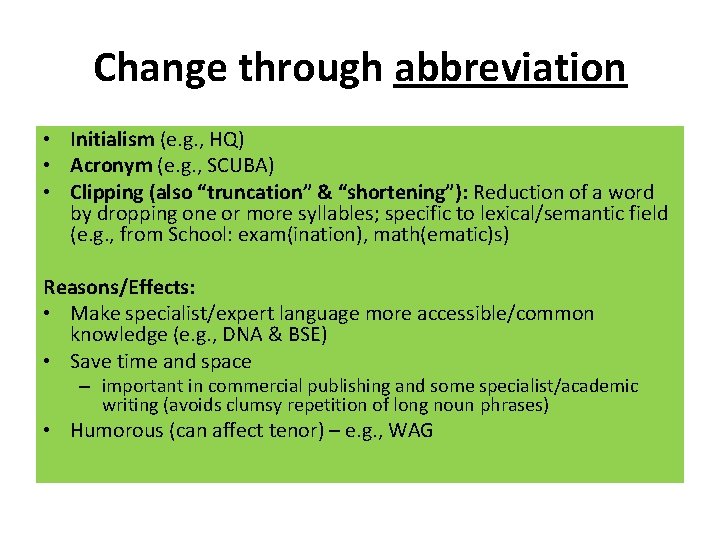 Change through abbreviation

• Initialism (e.g., HQ)
• Acronym (e.g., SCUBA)
• Clipping (also “truncation” & “shortening”): Reduction of a word by dropping one or more syllables; specific to lexical/semantic field (e.g., from School: exam(ination), math(ematic)s)

Reasons/Effects:
• Make specialist/expert language more accessible/common knowledge (e.g., DNA & BSE)
• Save time and space
– important in commercial publishing and some specialist/academic writing (avoids clumsy repetition of long noun phrases)
• Humorous (can affect tenor) – e.g., WAG